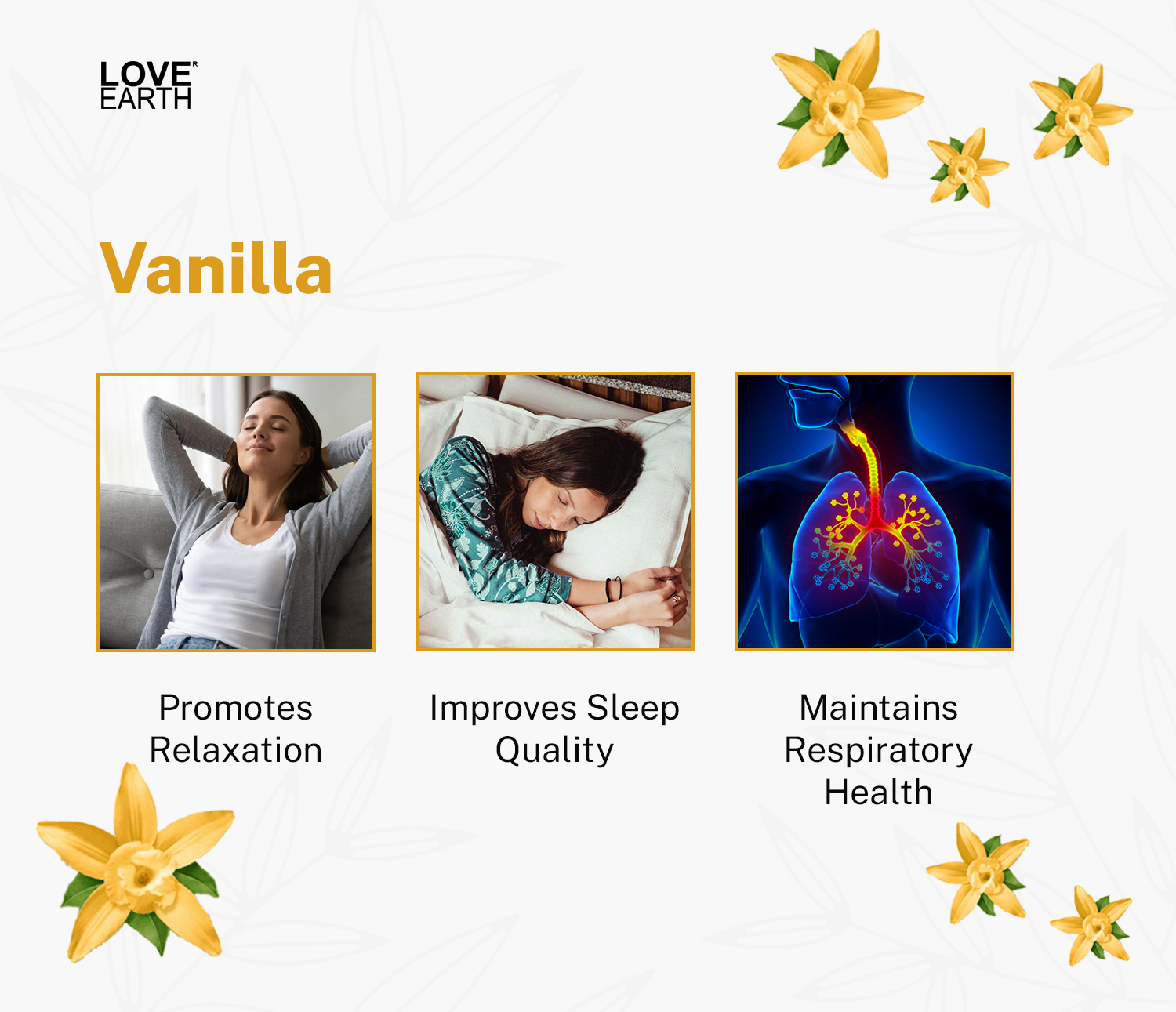 LOVE EARTH

Vanilla

Promotes Relaxation

Improves Sleep Quality

Maintains Respiratory Health